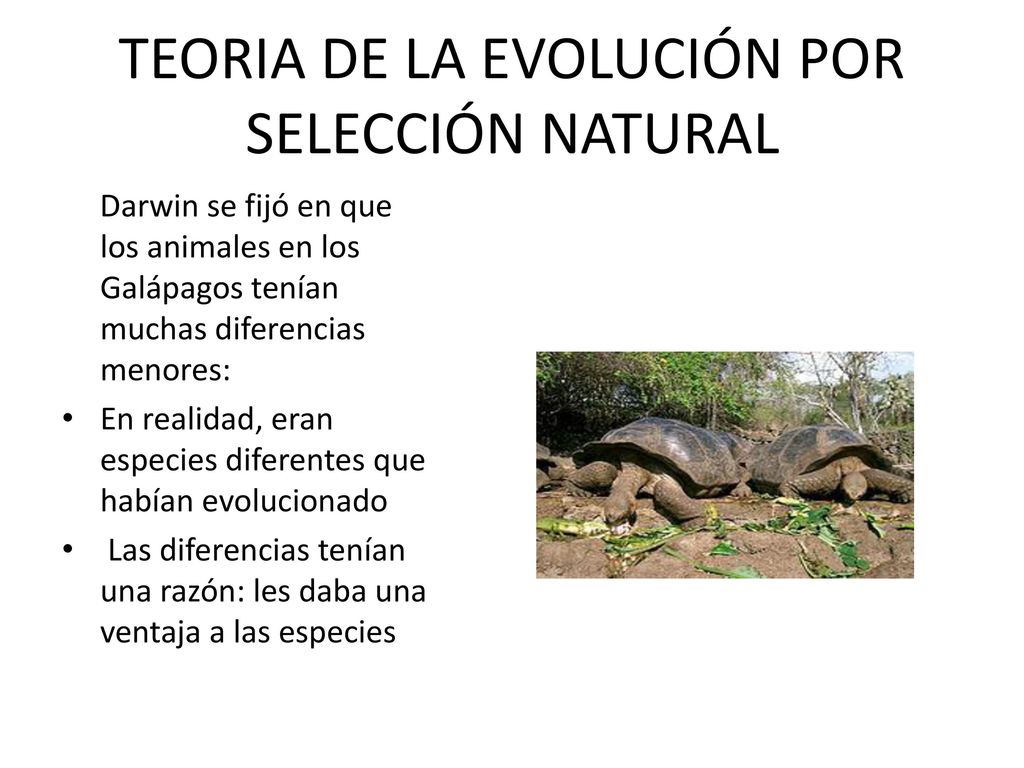 TEORIA DE LA EVOLUCIÓN POR SELECCIÓN NATURAL

Darwin se fijó en que los animales en los Galápagos tenían muchas diferencias menores:

• En realidad, eran especies diferentes que habían evolucionado
• Las diferencias tenían una razón: les daba una ventaja a las especies